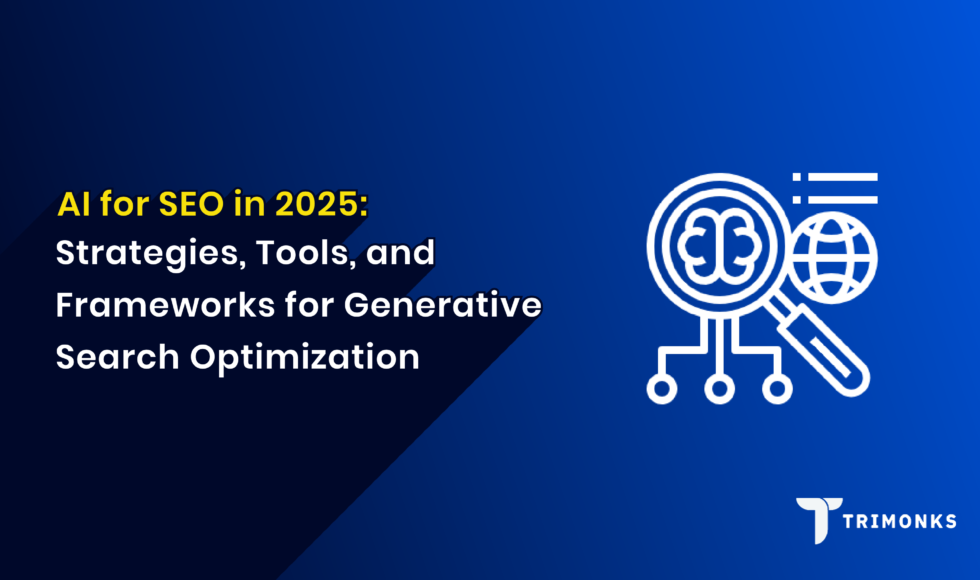 AI for SEO in 2025:
Strategies, Tools, and Frameworks for Generative Search Optimization

TRIMONKS